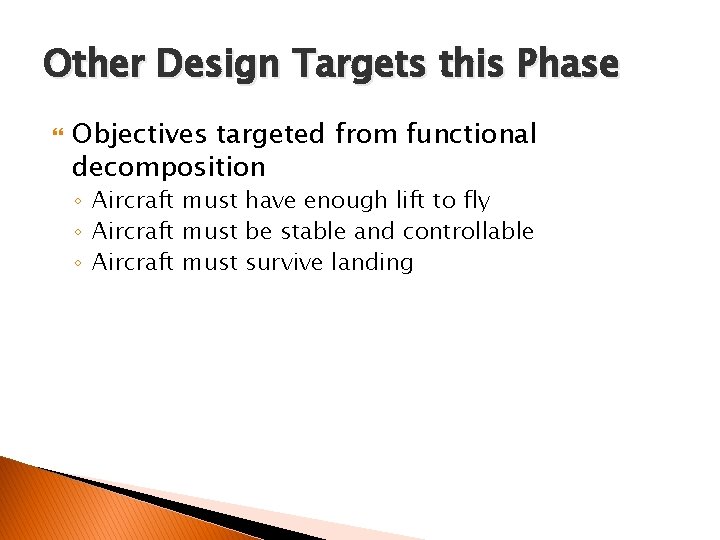 Other Design Targets this Phase

Objectives targeted from functional decomposition

◦ Aircraft must have enough lift to fly
◦ Aircraft must be stable and controllable
◦ Aircraft must survive landing